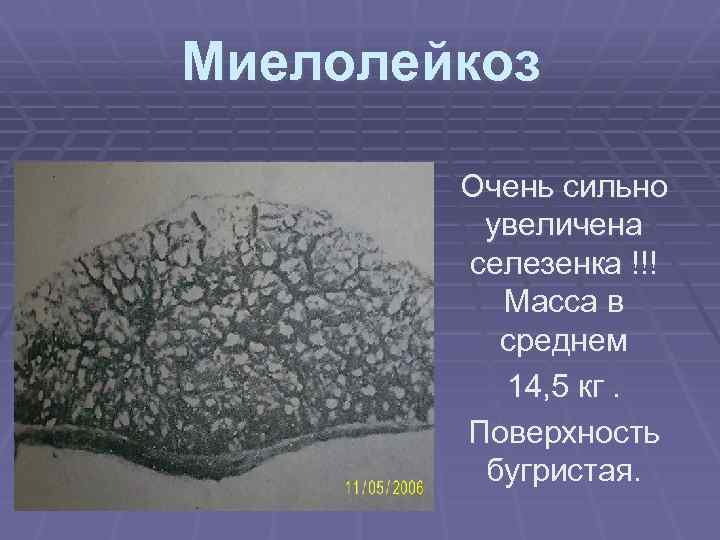 Миелолейкоз

11/05/2006

Очень сильно увеличена селезенка !!! Масса в среднем 14,5 кг . Поверхность бугристая.